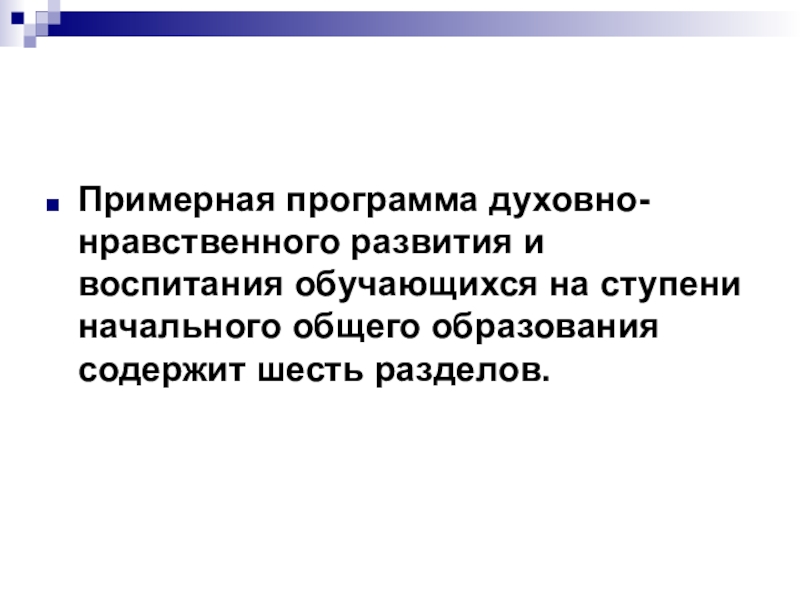 Примерная программа духовно-нравственного развития и воспитания обучающихся на ступени начального общего образования содержит шесть разделов.